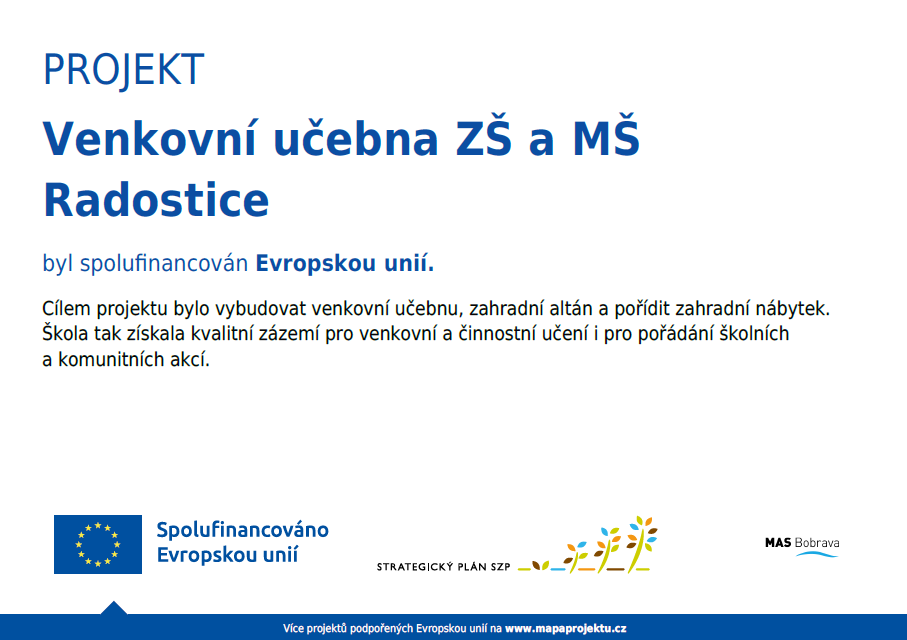 PROJEKT

Venkovní učebna ZŠ a MŠ Radostice

byl spolufinancován Evropskou unií.

Cílem projektu bylo vybudovat venkovní učebnu, zahradní altán a pořídit zahradní nábytek. Škola tak získala kvalitní zázemí pro venkovní a činnostní učení i pro pořádání školních a komunitních akcí.

Spolufinancováno Evropskou unií

STRATEGICKÝ PLÁN SZP

MAS Bobrava

Více projektů podpořených Evropskou unií na www.mapaprojektu.cz